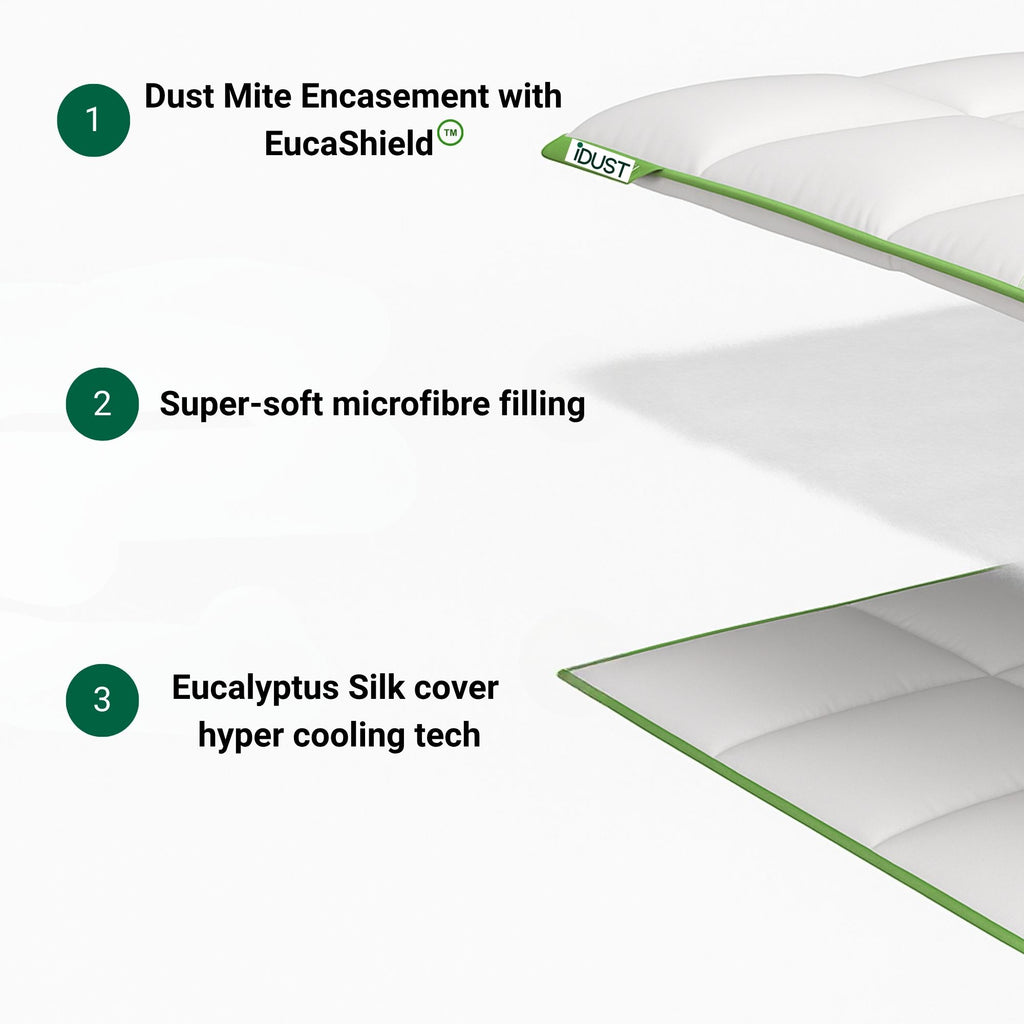 1 Dust Mite Encasement with EucaShield™

iDUST

2 Super-soft microfibre filling

3 Eucalyptus Silk cover hyper cooling tech